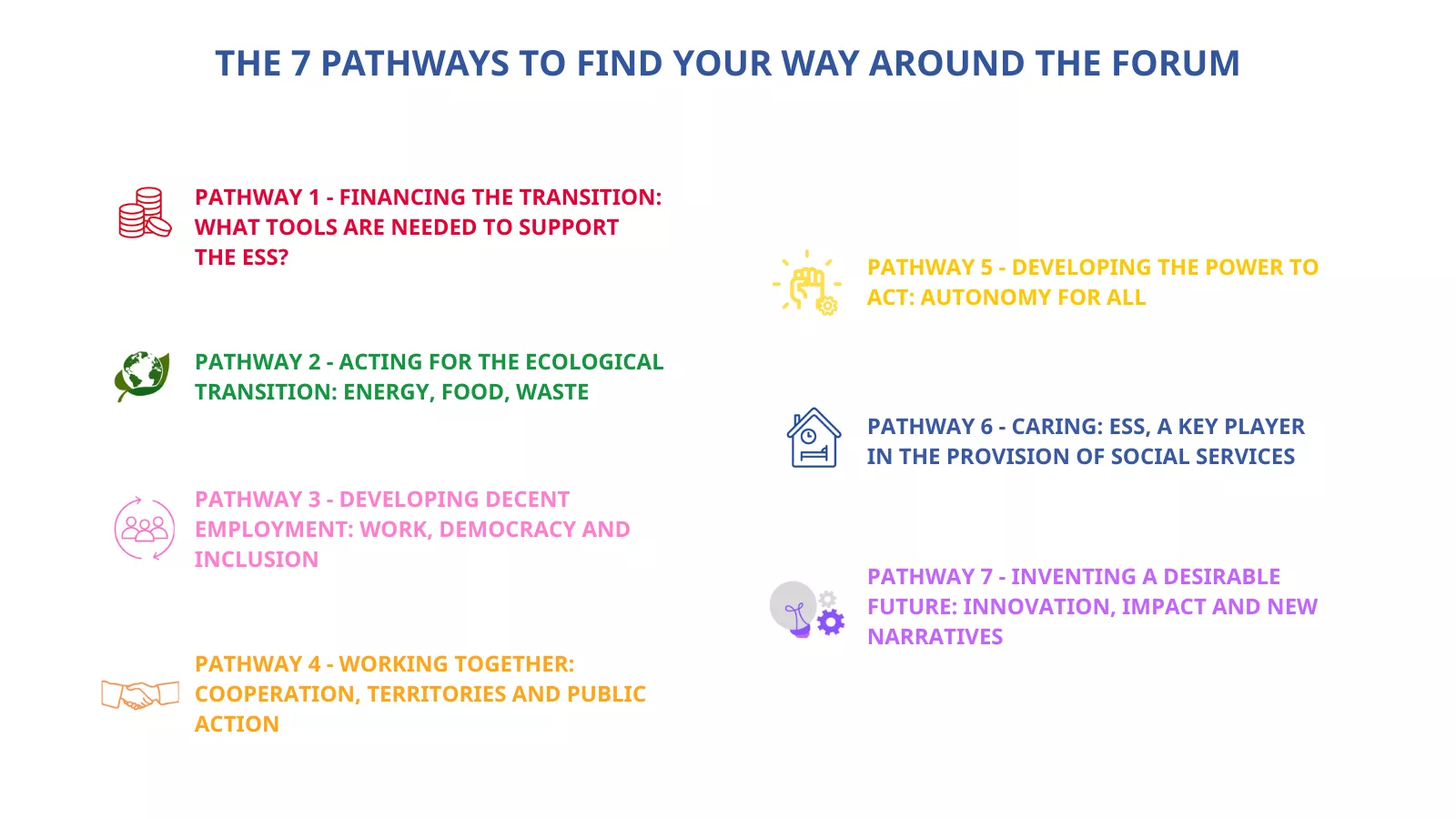 THE 7 PATHWAYS TO FIND YOUR WAY AROUND THE FORUM

PATHWAY 1 - FINANCING THE TRANSITION: WHAT TOOLS ARE NEEDED TO SUPPORT THE ESS?

PATHWAY 2 - ACTING FOR THE ECOLOGICAL TRANSITION: ENERGY, FOOD, WASTE

PATHWAY 3 - DEVELOPING DECENT EMPLOYMENT: WORK, DEMOCRACY AND INCLUSION

PATHWAY 4 - WORKING TOGETHER: COOPERATION, TERRITORIES AND PUBLIC ACTION

PATHWAY 5 - DEVELOPING THE POWER TO ACT: AUTONOMY FOR ALL

PATHWAY 6 - CARING: ESS, A KEY PLAYER IN THE PROVISION OF SOCIAL SERVICES

PATHWAY 7 - INVENTING A DESIRABLE FUTURE: INNOVATION, IMPACT AND NEW NARRATIVES